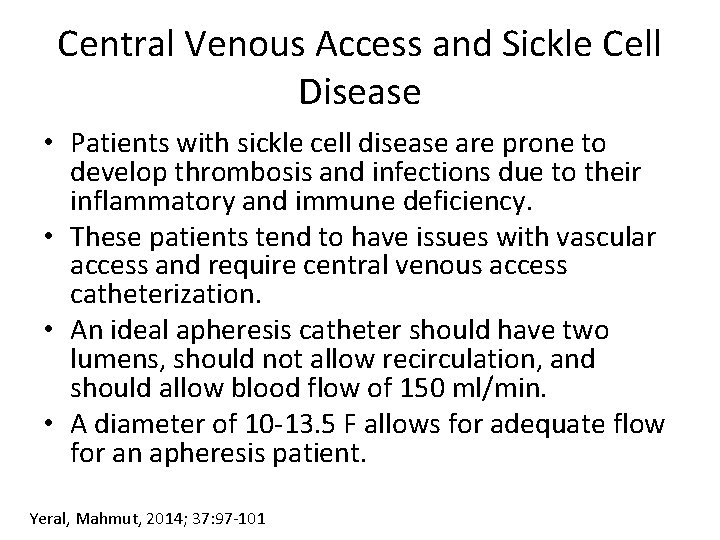 Central Venous Access and Sickle Cell Disease

• Patients with sickle cell disease are prone to develop thrombosis and infections due to their inflammatory and immune deficiency.
• These patients tend to have issues with vascular access and require central venous access catheterization.
• An ideal apheresis catheter should have two lumens, should not allow recirculation, and should allow blood flow of 150 ml/min.
• A diameter of 10-13.5 F allows for adequate flow for an apheresis patient.

Yeral, Mahmut, 2014; 37:97-101